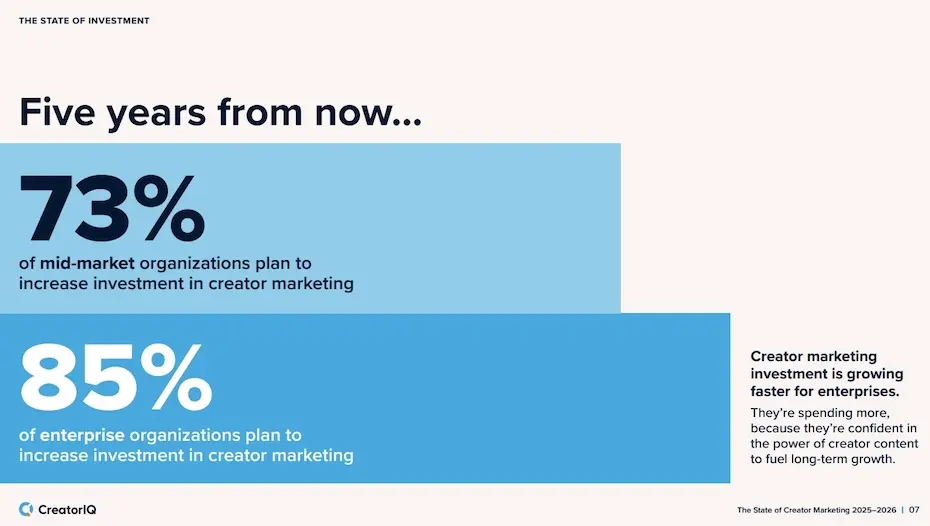 THE STATE OF INVESTMENT

Five years from now...

73%

of mid-market organizations plan to increase investment in creator marketing

85%

of enterprise organizations plan to increase investment in creator marketing

Creator marketing investment is growing faster for enterprises.

They're spending more, because they're confident in the power of creator content to fuel long-term growth.

CreatorIQ

The State of Creator Marketing 2025–2026 | 07